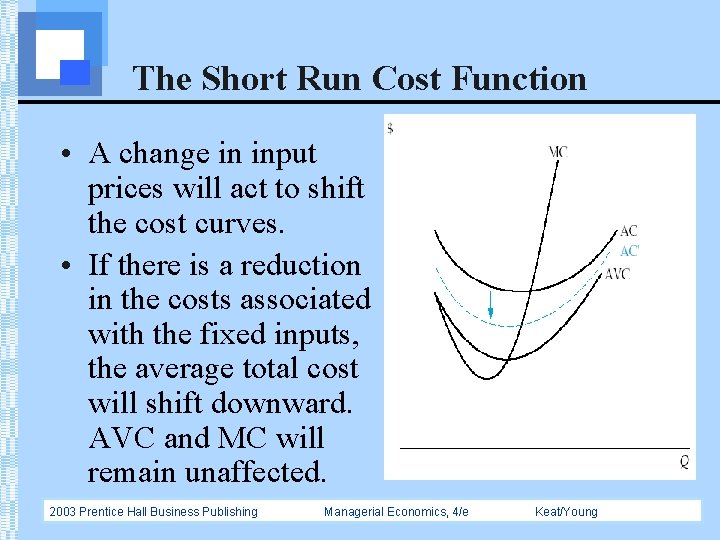 The Short Run Cost Function

• A change in input prices will act to shift the cost curves.

• If there is a reduction in the costs associated with the fixed inputs, the average total cost will shift downward. AVC and MC will remain unaffected.

$

MC

AC

AC'

AVC

Q

2003 Prentice Hall Business Publishing Managerial Economics, 4/e Keat/Young